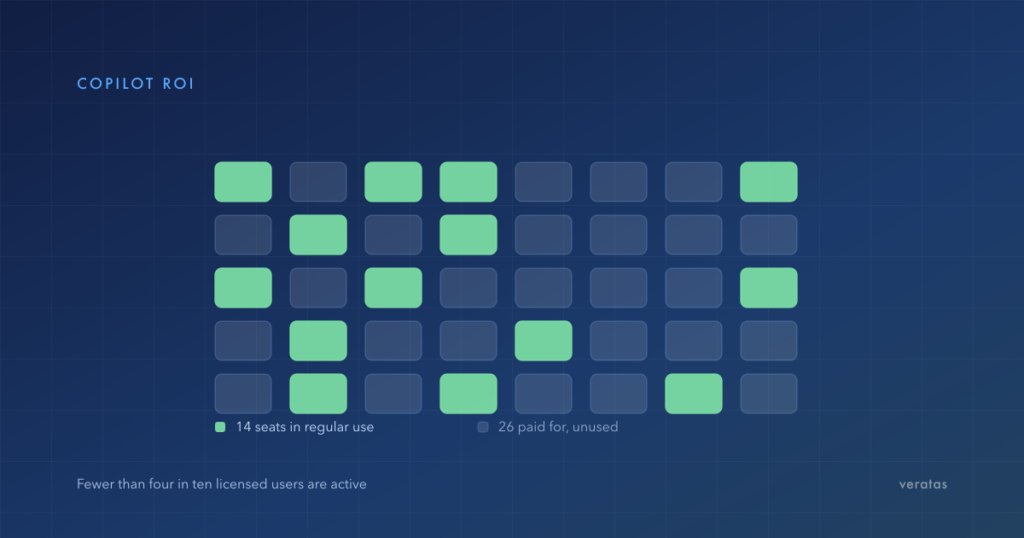 COPILOT ROI

14 seats in regular use

26 paid for, unused

Fewer than four in ten licensed users are active

veratas